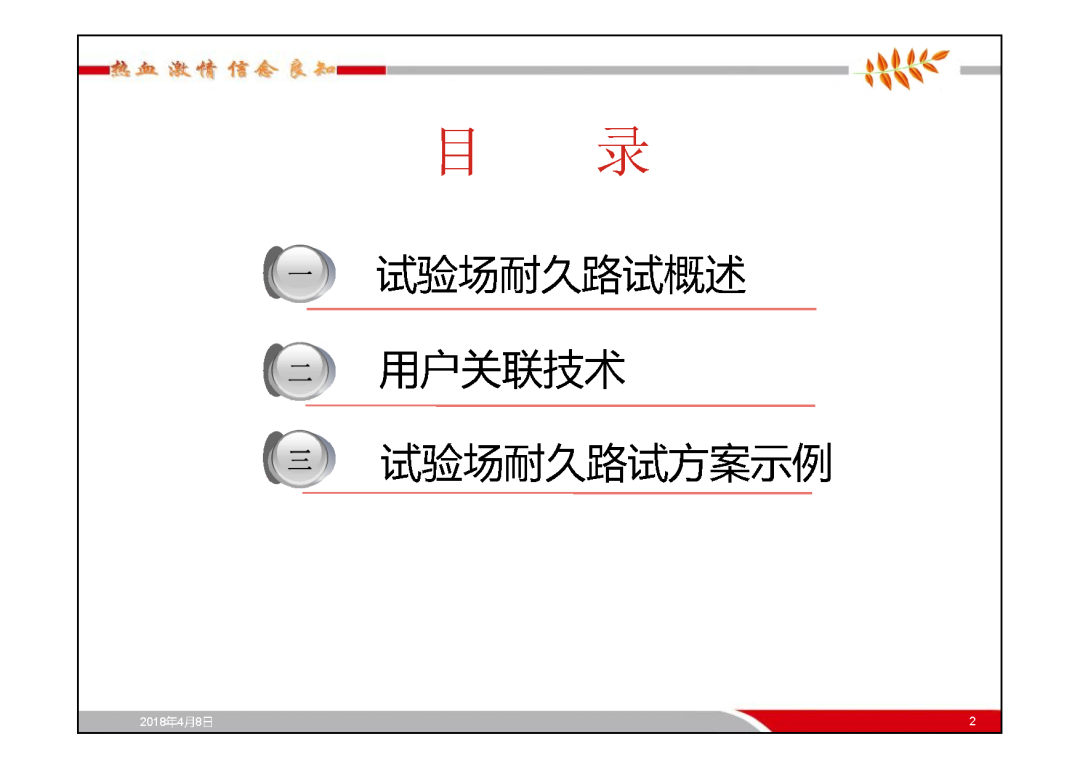 热血 激情 信念 良知

目 录

一 试验场耐久路试概述

二 用户关联技术

三 试验场耐久路试方案示例

2018年4月8日

2